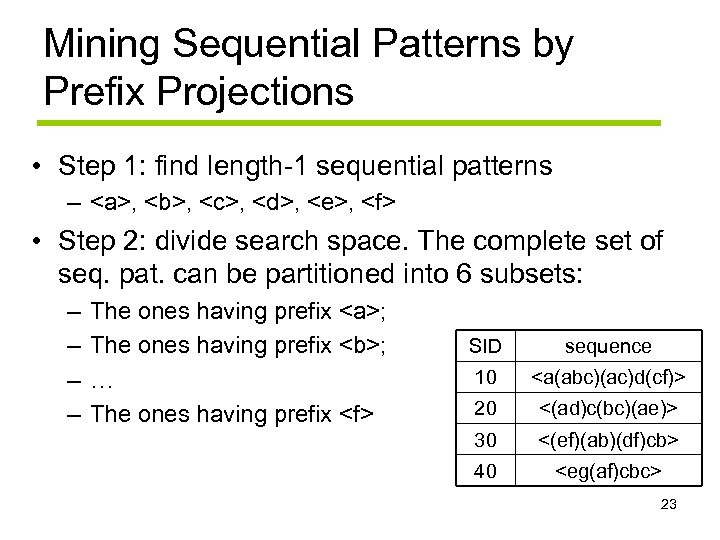 Mining Sequential Patterns by Prefix Projections

• Step 1: find length-1 sequential patterns
– <a>, <b>, <c>, <d>, <e>, <f>

• Step 2: divide search space. The complete set of seq. pat. can be partitioned into 6 subsets:
– The ones having prefix <a>;
– The ones having prefix <b>;
– …
– The ones having prefix <f>

| SID | sequence |
|---|---|
| 10 | <a(abc)(ac)d(cf)> |
| 20 | <(ad)c(bc)(ae)> |
| 30 | <(ef)(ab)(df)cb> |
| 40 | <eg(af)cbc> |

23